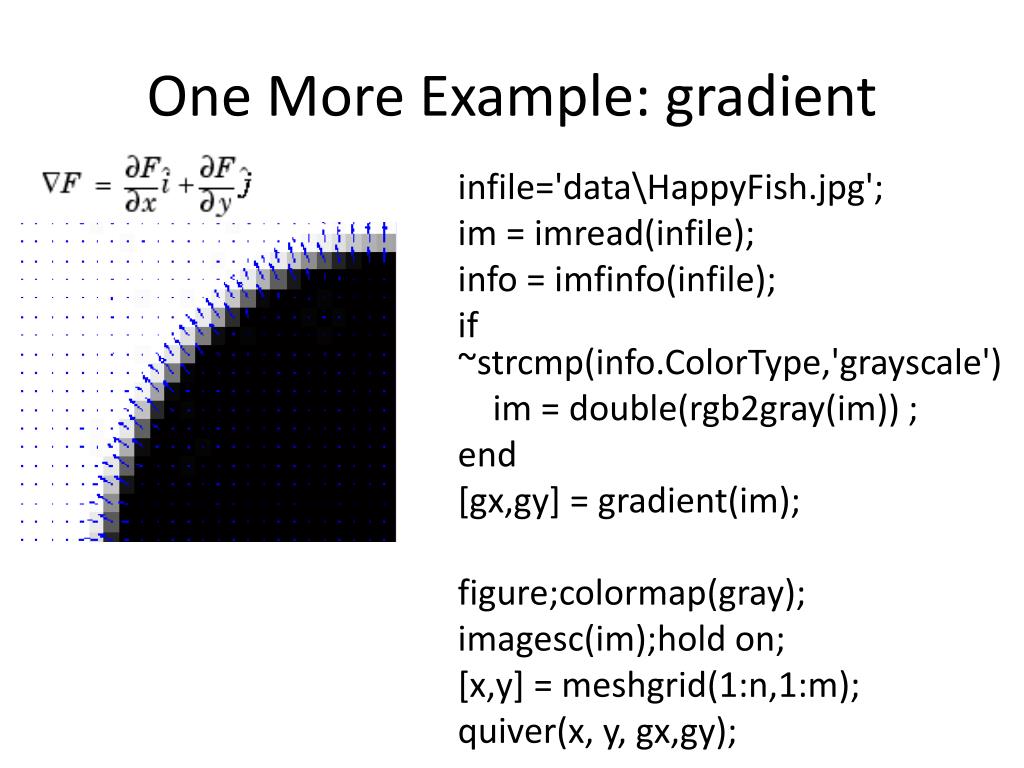 One More Example: gradient

$\nabla F = \frac{\partial F}{\partial x}\hat{i} + \frac{\partial F}{\partial y}\hat{j}$

infile='data\HappyFish.jpg';
im = imread(infile);
info = imfinfo(infile);
if ~strcmp(info.ColorType,'grayscale')
im = double(rgb2gray(im)) ;
end
[gx,gy] = gradient(im);

figure;colormap(gray);
imagesc(im);hold on;
[x,y] = meshgrid(1:n,1:m);
quiver(x, y, gx,gy);